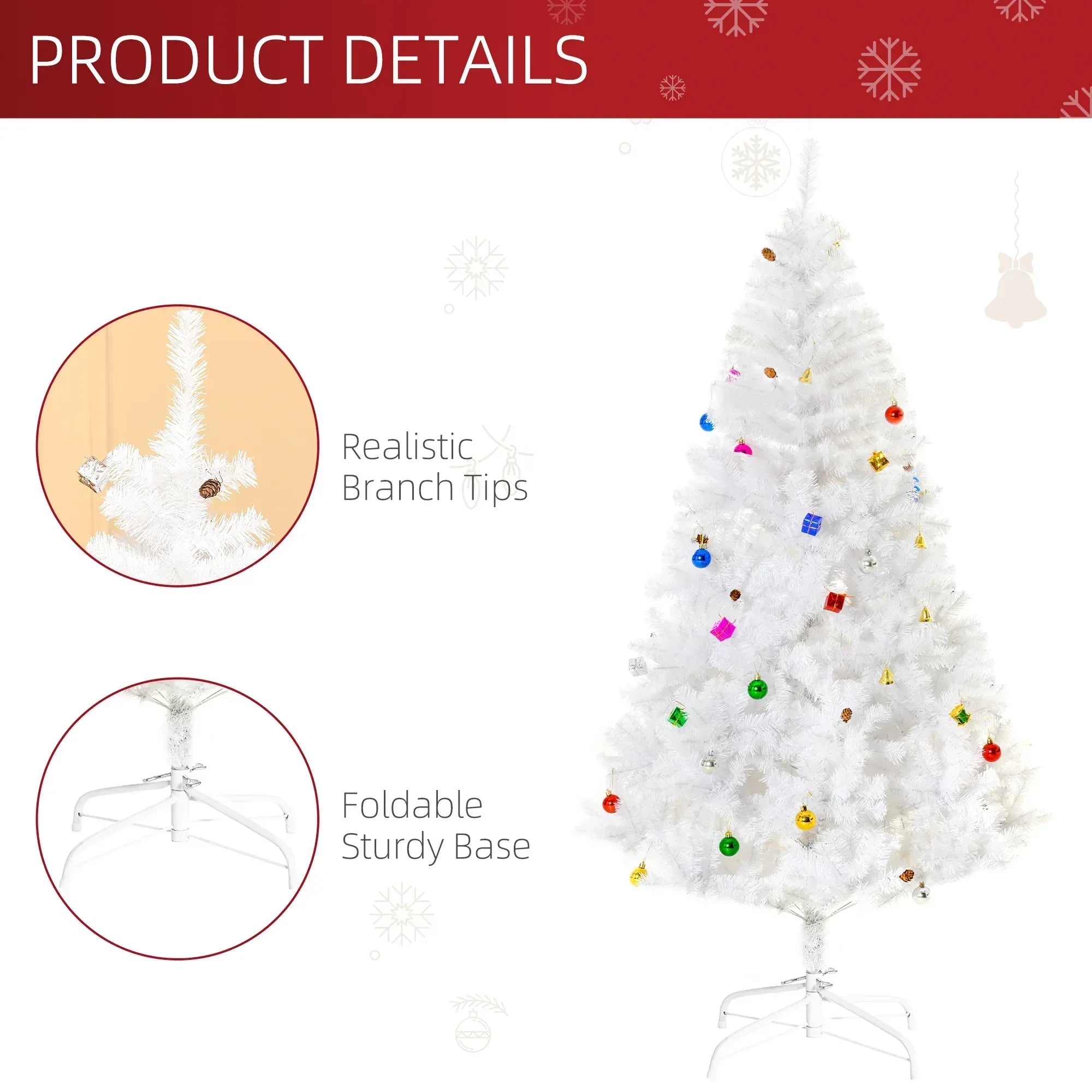 PRODUCT DETAILS

Realistic Branch Tips

Foldable Sturdy Base